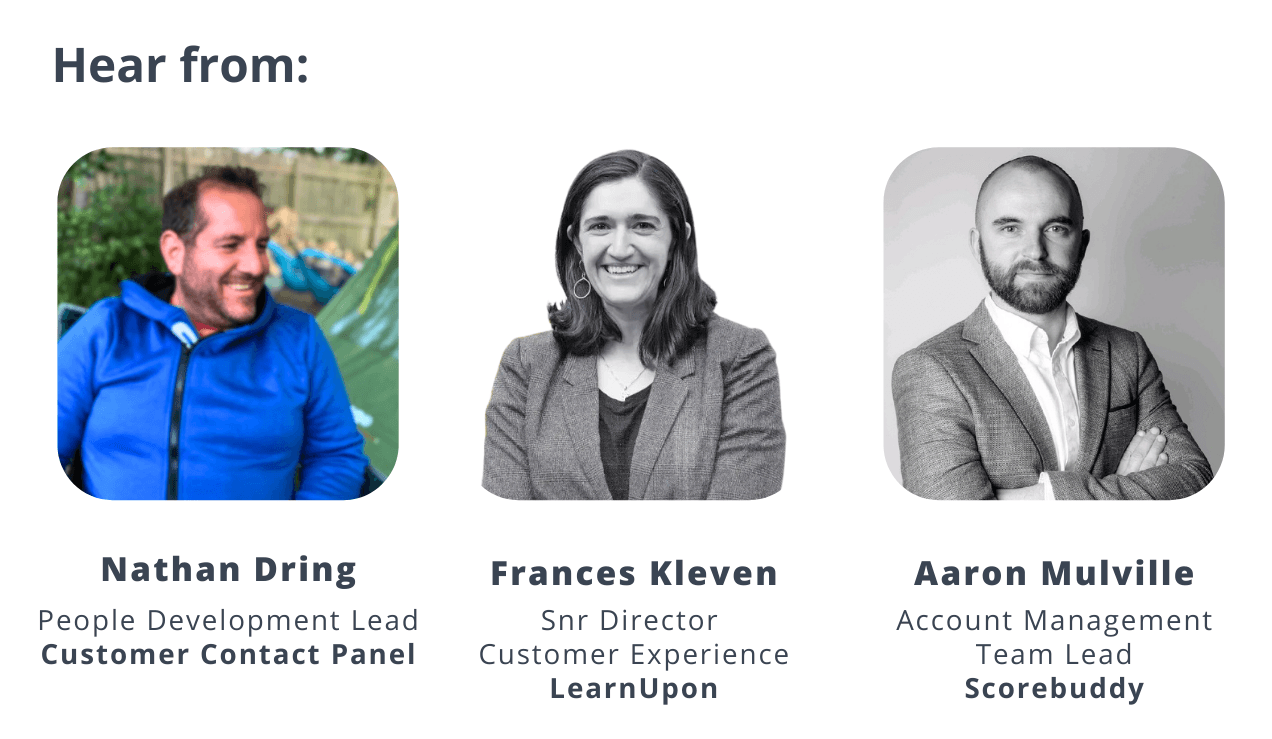 Hear from:

Nathan Dring
People Development Lead
Customer Contact Panel

Frances Kleven
Snr Director
Customer Experience
LearnUpon

Aaron Mulville
Account Management
Team Lead
Scorebuddy